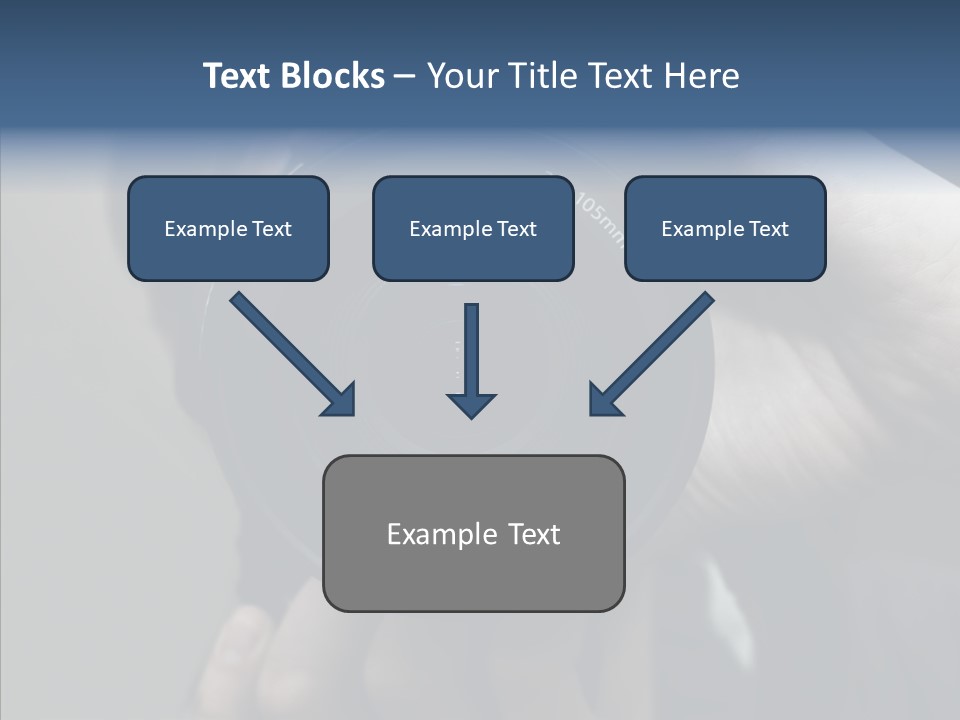 Text Blocks – Your Title Text Here

Example Text

Example Text

Example Text

105mm

Example Text